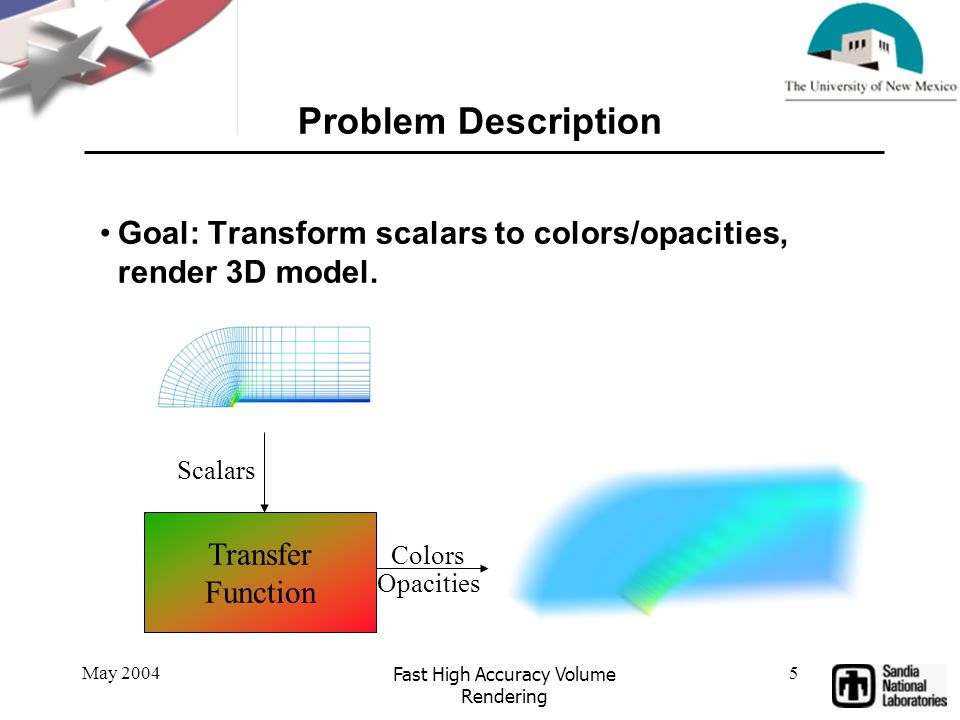 The University of New Mexico

Problem Description

• Goal: Transform scalars to colors/opacities, render 3D model.

Scalars

Transfer Function

Colors
Opacities

May 2004

Fast High Accuracy Volume Rendering

5

Sandia National Laboratories